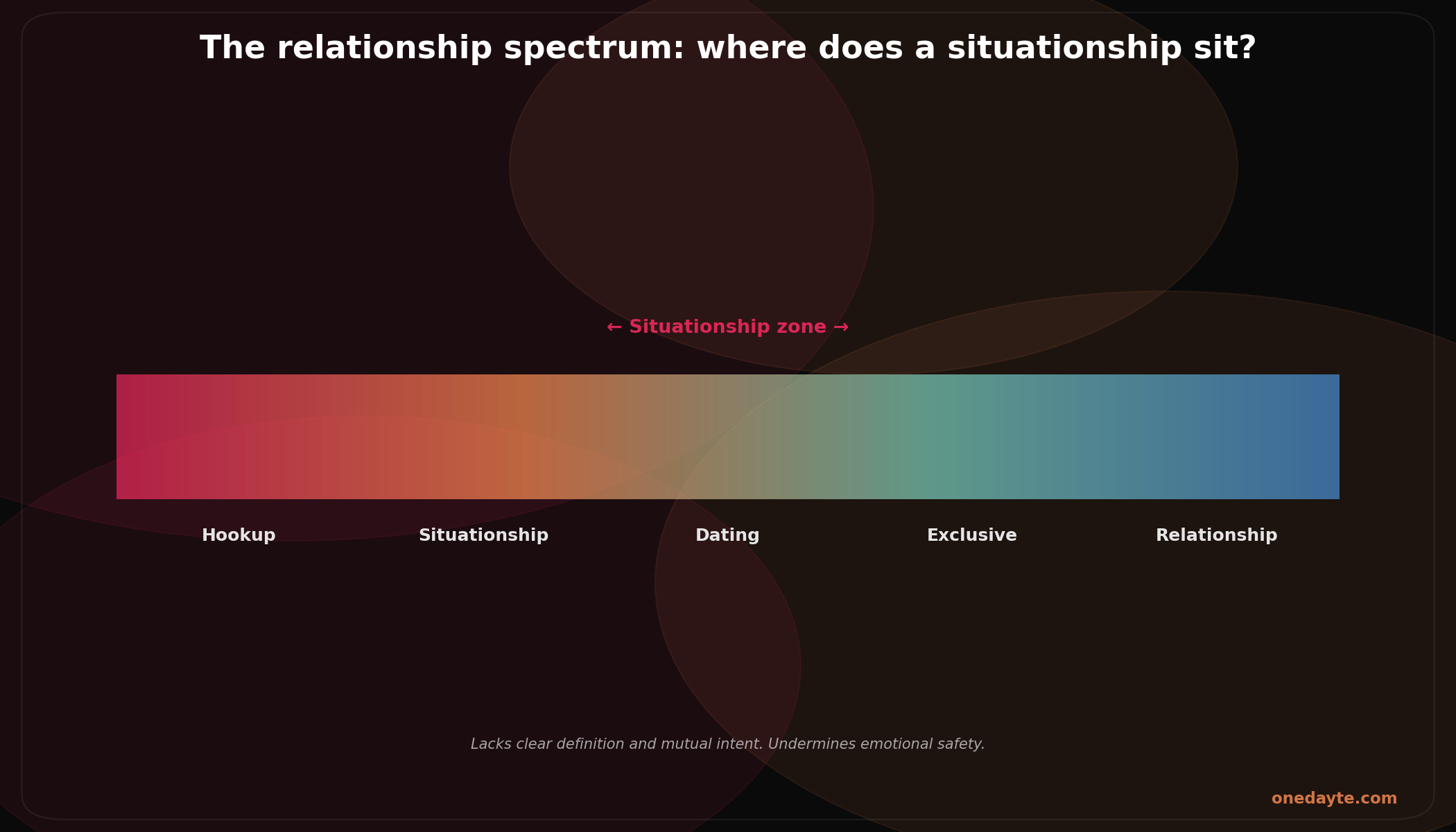 The relationship spectrum: where does a situationship sit?

← Situationship zone →

Hookup Situationship Dating Exclusive Relationship

Lacks clear definition and mutual intent. Undermines emotional safety.

onedayte.com